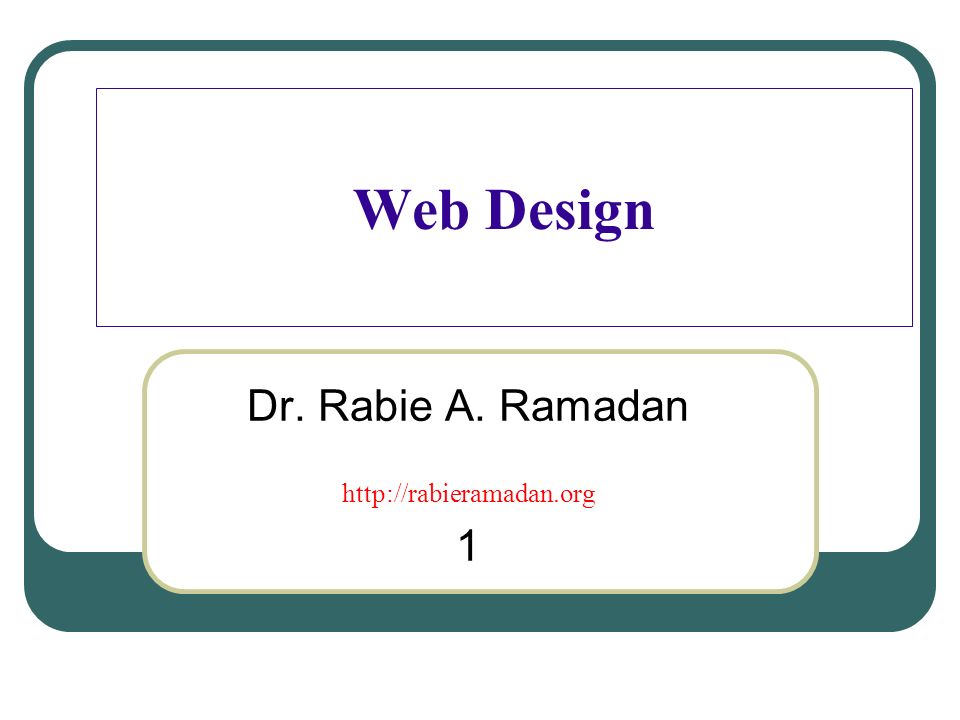 Web Design

Dr. Rabie A. Ramadan

http://rabieramadan.org

1